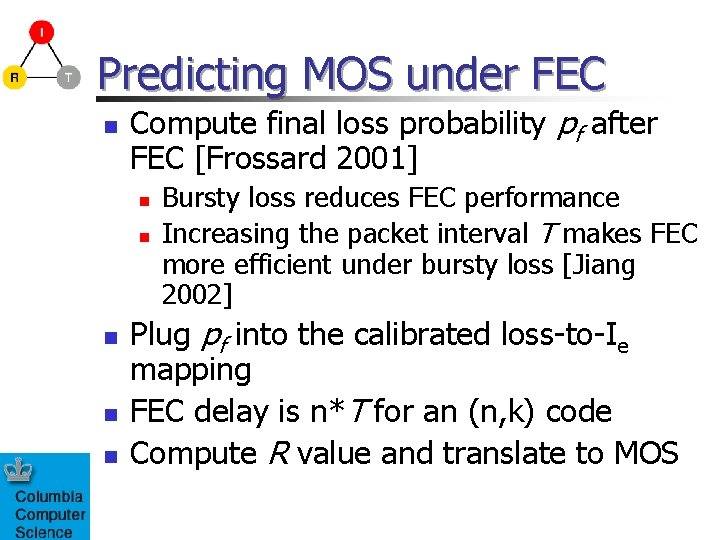 I

R T

Predicting MOS under FEC

- Compute final loss probability $p_f$ after FEC [Frossard 2001]
  - Bursty loss reduces FEC performance
  - Increasing the packet interval $T$ makes FEC more efficient under bursty loss [Jiang 2002]
- Plug $p_f$ into the calibrated loss-to-$I_e$ mapping
- FEC delay is n*$T$ for an (n,k) code
- Compute $R$ value and translate to MOS

Columbia Computer Science